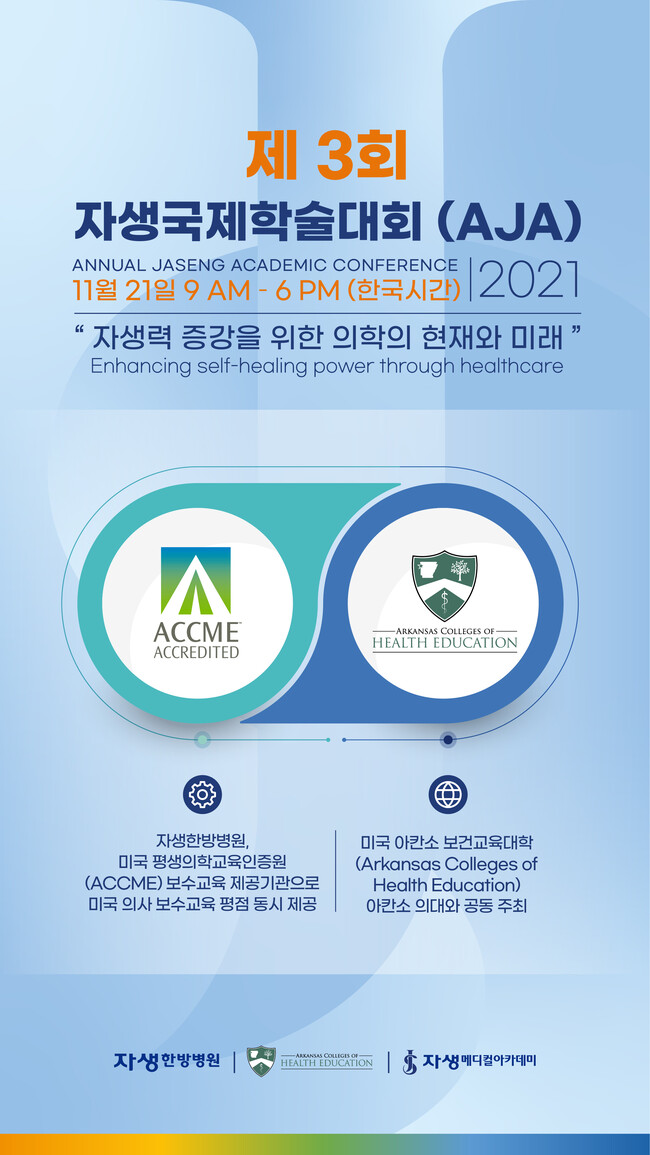 제 3회

자생국제학술대회 (AJA)

ANNUAL JASENG ACADEMIC CONFERENCE
11월 21일 9 AM - 6 PM (한국시간) | 2021

" 자생력 증강을 위한 의학의 현재와 미래 "
Enhancing self-healing power through healthcare

ACCME ACCREDITED

ARKANSAS COLLEGES OF HEALTH EDUCATION

자생한방병원, 미국 평생의학교육인증원 (ACCME) 보수교육 제공기관으로 미국 의사 보수교육 평점 동시 제공

미국 아칸소 보건교육대학 (Arkansas Colleges of Health Education) 아칸소 의대와 공동 주최

자생한방병원 | ARKANSAS COLLEGES OF HEALTH EDUCATION | 자생메디컬아카데미